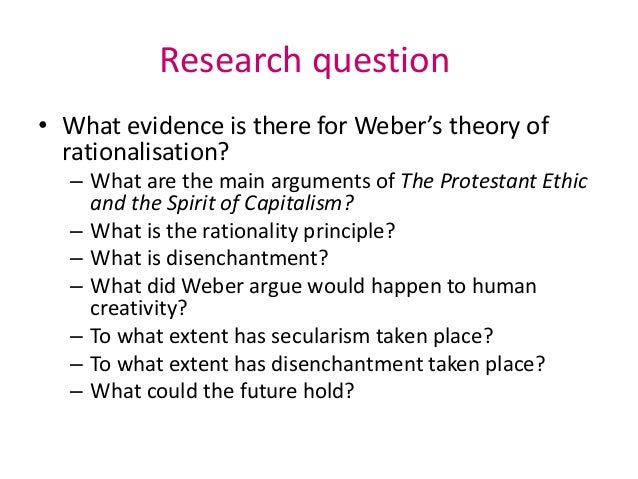 Research question

• What evidence is there for Weber's theory of rationalisation?
– What are the main arguments of The Protestant Ethic and the Spirit of Capitalism?
– What is the rationality principle?
– What is disenchantment?
– What did Weber argue would happen to human creativity?
– To what extent has secularism taken place?
– To what extent has disenchantment taken place?
– What could the future hold?